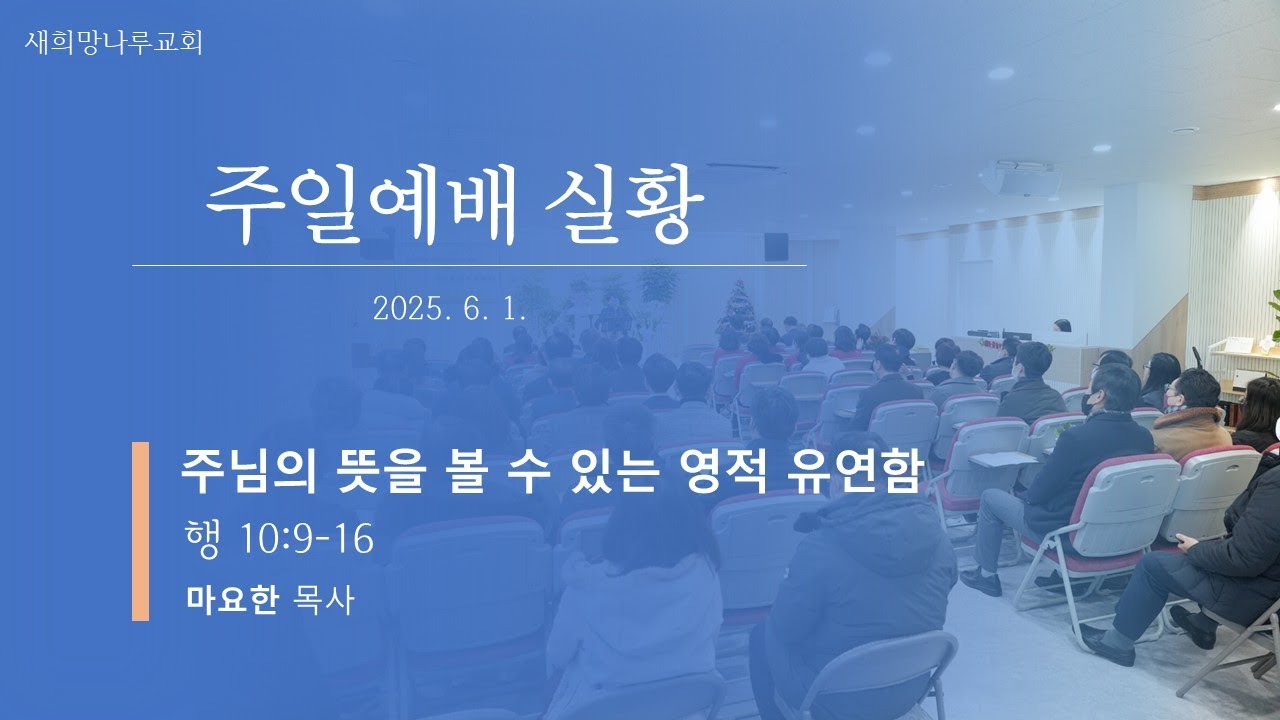 새희망나루교회

주일예배 실황

2025. 6. 1.

주님의 뜻을 볼 수 있는 영적 유연함

행 10:9-16

마요한 목사